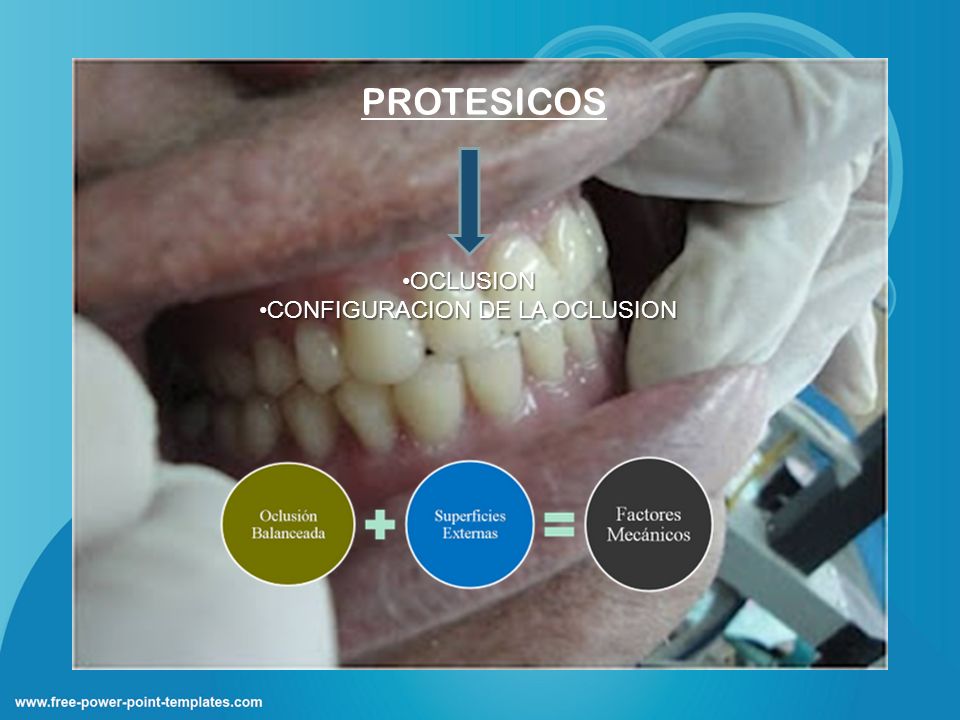 PROTESICOS

•OCLUSION
•CONFIGURACION DE LA OCLUSION

Oclusión Balanceada + Superficies Externas = Factores Mecánicos

www.free-power-point-templates.com